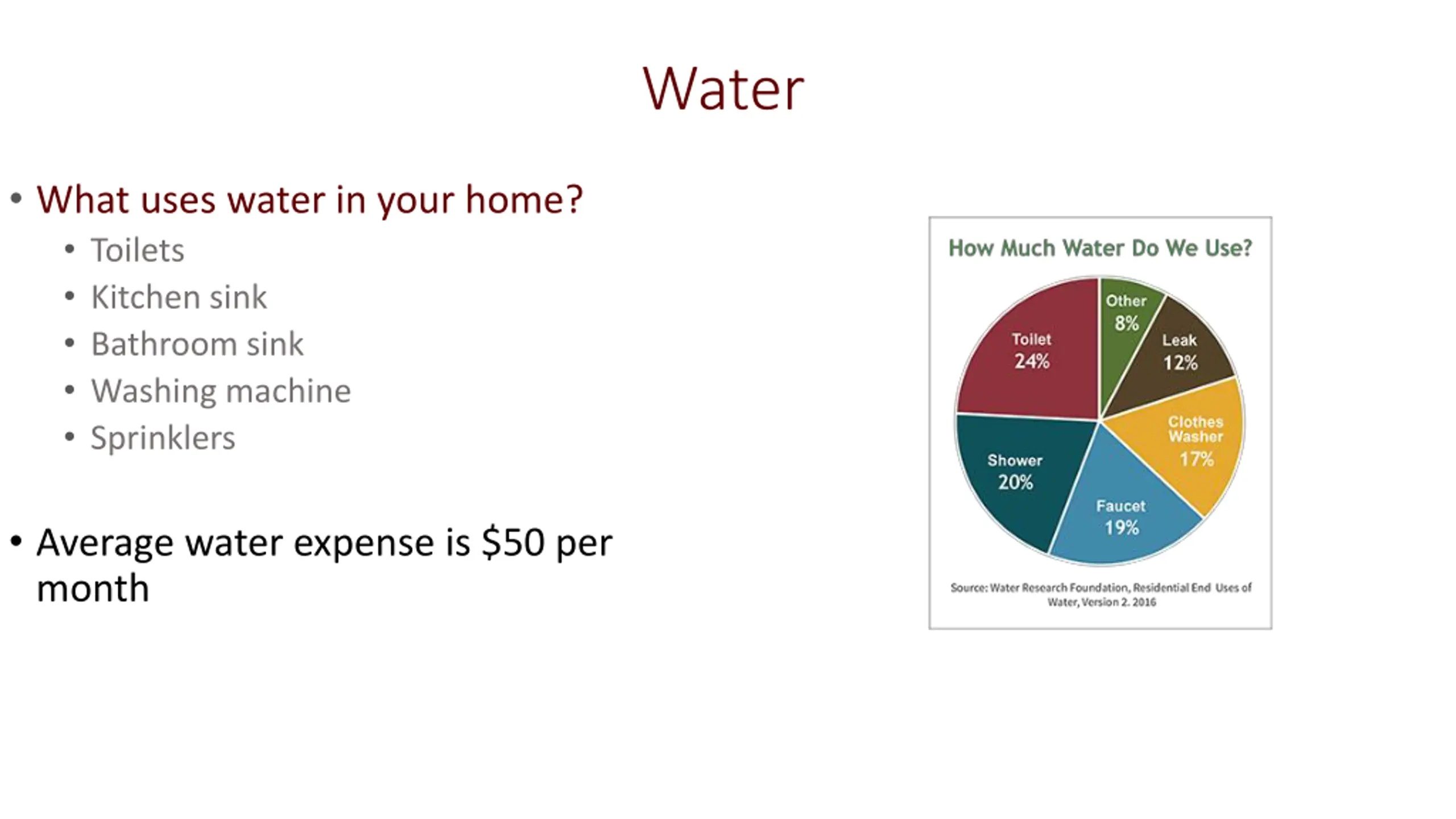 Water

• What uses water in your home?
  • Toilets
  • Kitchen sink
  • Bathroom sink
  • Washing machine
  • Sprinklers

• Average water expense is \$50 per month

How Much Water Do We Use?

Other 8%
Leak 12%
Clothes Washer 17%
Faucet 19%
Shower 20%
Toilet 24%

Source: Water Research Foundation, Residential End Uses of Water, Version 2. 2016